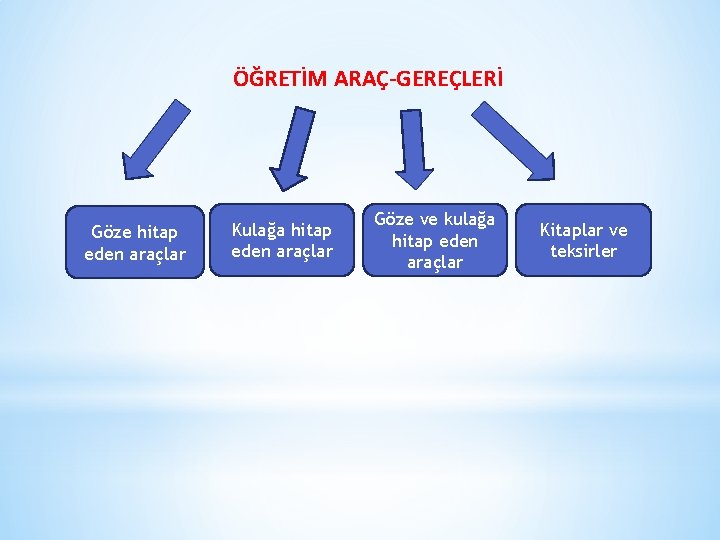 ÖĞRETİM ARAÇ-GEREÇLERİ

Göze hitap eden araçlar

Kulağa hitap eden araçlar

Göze ve kulağa hitap eden araçlar

Kitaplar ve teksirler